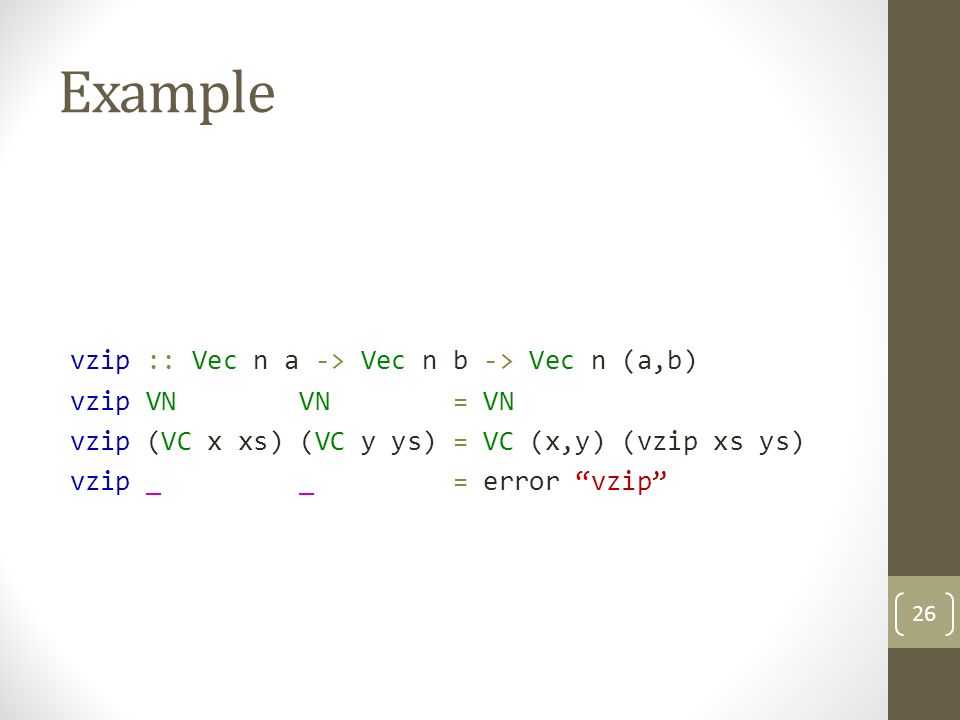 Example

vzip :: Vec n a -> Vec n b -> Vec n (a,b)
vzip VN VN = VN
vzip (VC x xs) (VC y ys) = VC (x,y) (vzip xs ys)
vzip _ _ = error “vzip”

26